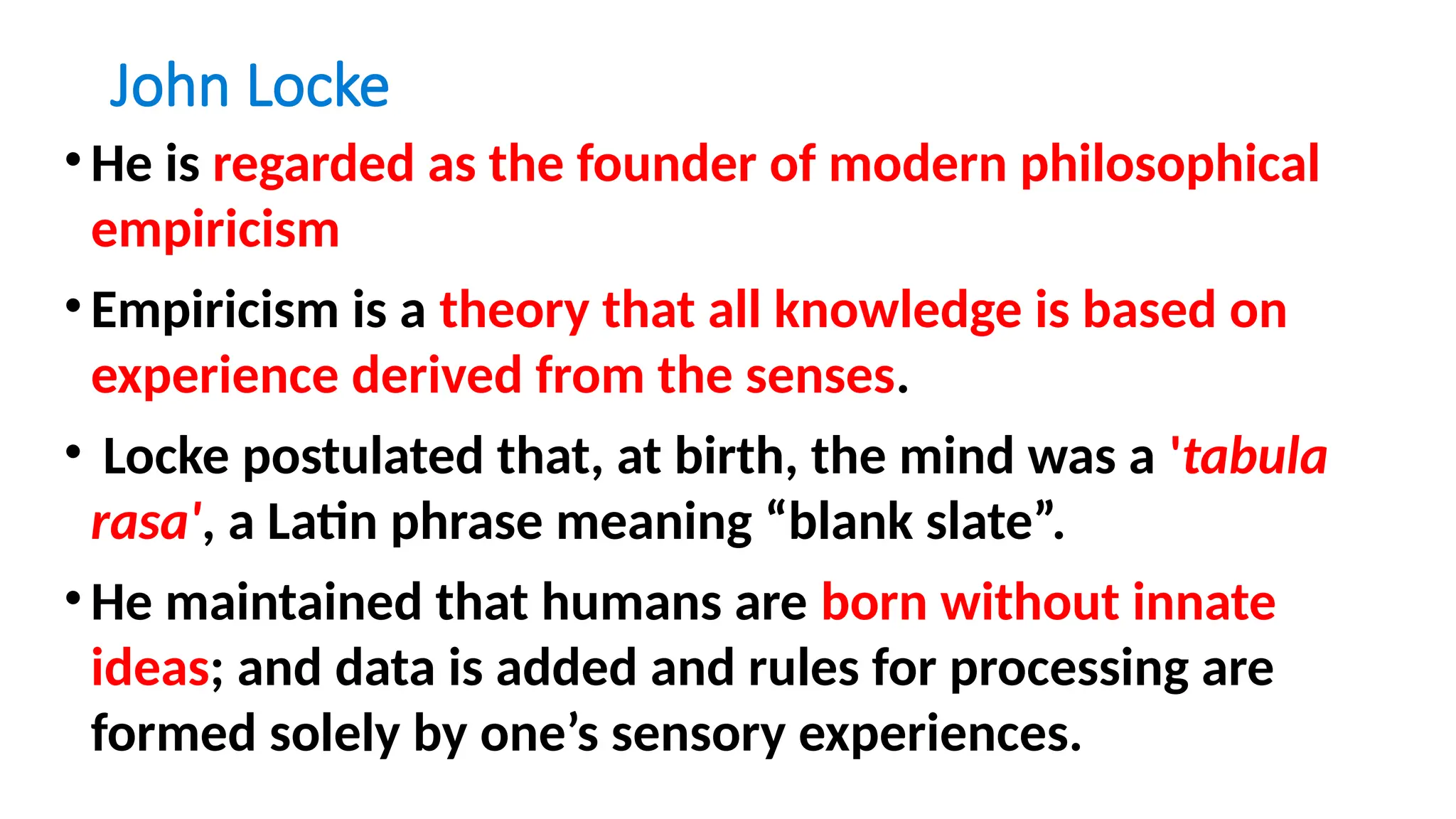 John Locke

• He is regarded as the founder of modern philosophical empiricism

• Empiricism is a theory that all knowledge is based on experience derived from the senses.

• Locke postulated that, at birth, the mind was a 'tabula rasa', a Latin phrase meaning “blank slate”.

• He maintained that humans are born without innate ideas; and data is added and rules for processing are formed solely by one’s sensory experiences.